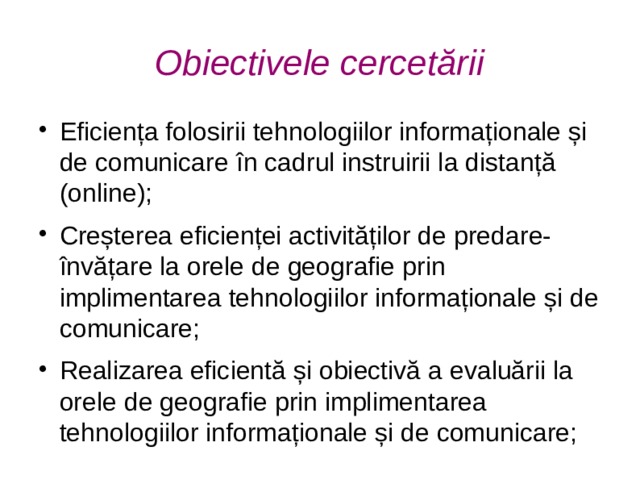 Obiectivele cercetării

• Eficiența folosirii tehnologiilor informaționale și de comunicare în cadrul instruirii la distanță (online);

• Creșterea eficienței activităților de predare-învățare la orele de geografie prin implimentarea tehnologiilor informaționale și de comunicare;

• Realizarea eficientă și obiectivă a evaluării la orele de geografie prin implimentarea tehnologiilor informaționale și de comunicare;